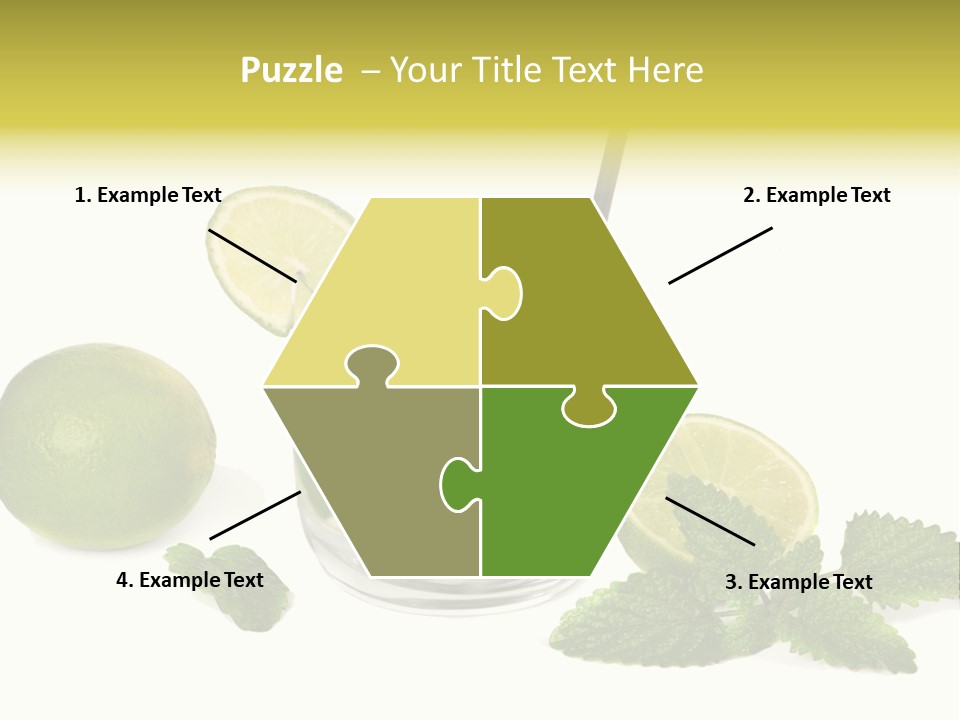 Puzzle – Your Title Text Here

1. Example Text

2. Example Text

4. Example Text

3. Example Text